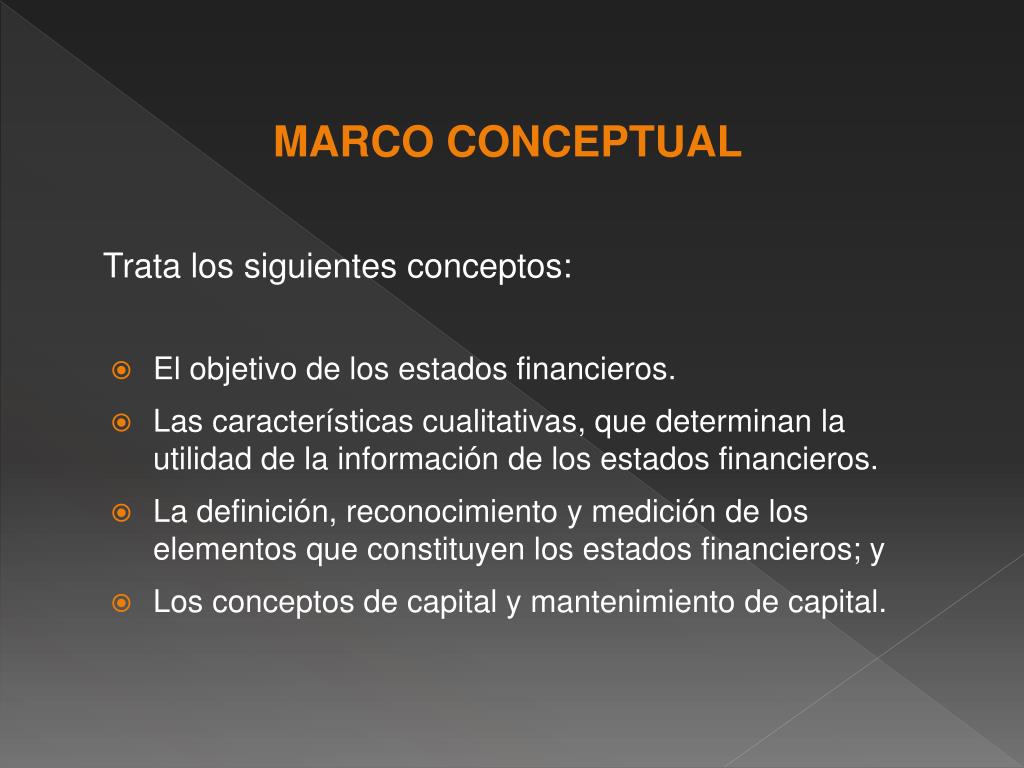 MARCO CONCEPTUAL

Trata los siguientes conceptos:

- El objetivo de los estados financieros.
- Las características cualitativas, que determinan la utilidad de la información de los estados financieros.
- La definición, reconocimiento y medición de los elementos que constituyen los estados financieros; y
- Los conceptos de capital y mantenimiento de capital.